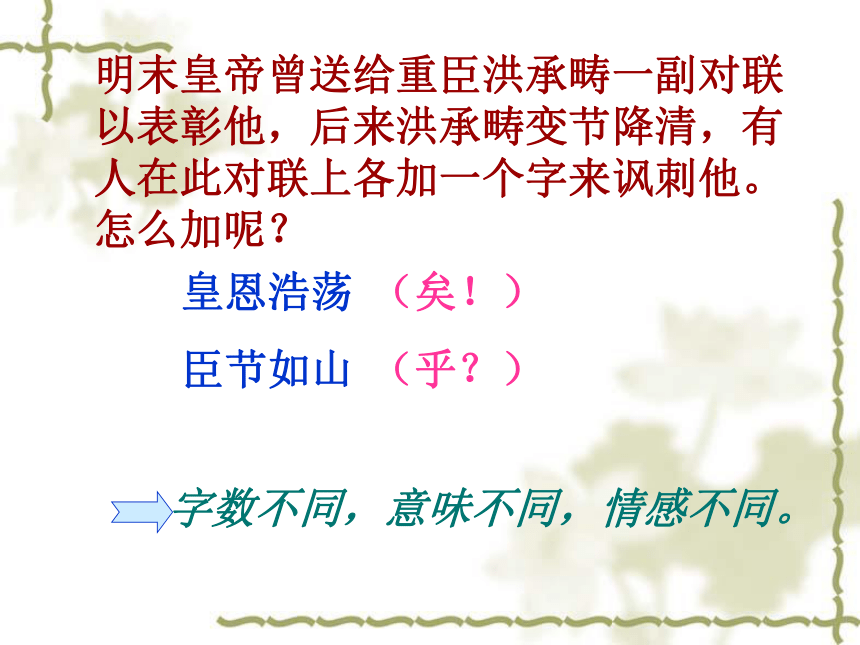 明末皇帝曾送给重臣洪承畴一副对联以表彰他，后来洪承畴变节降清，有人在此对联上各加一个字来讽刺他。怎么加呢？

皇恩浩荡 （矣！）

臣节如山 （乎？）

字数不同，意味不同，情感不同。